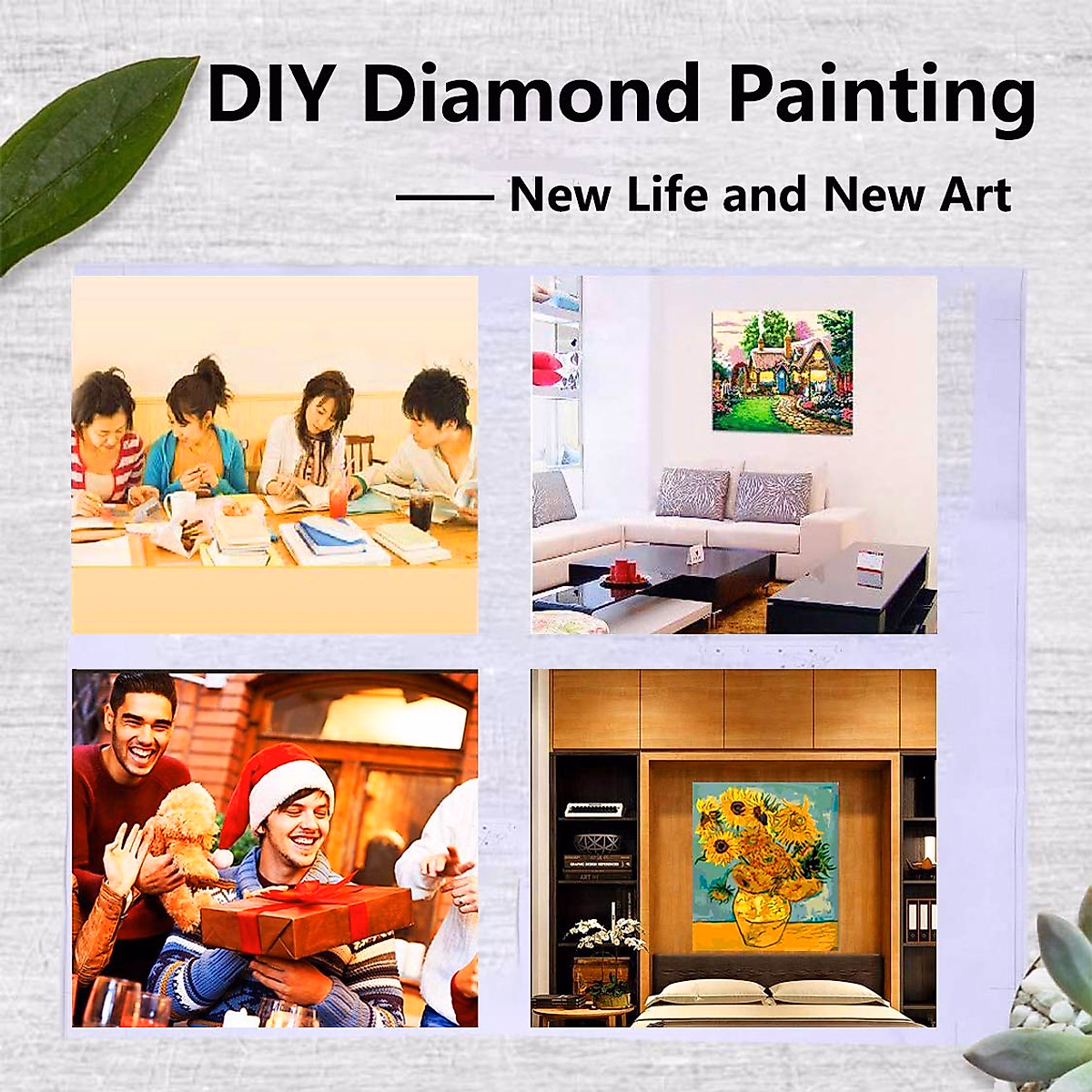 DIY Diamond Painting

—— New Life and New Art